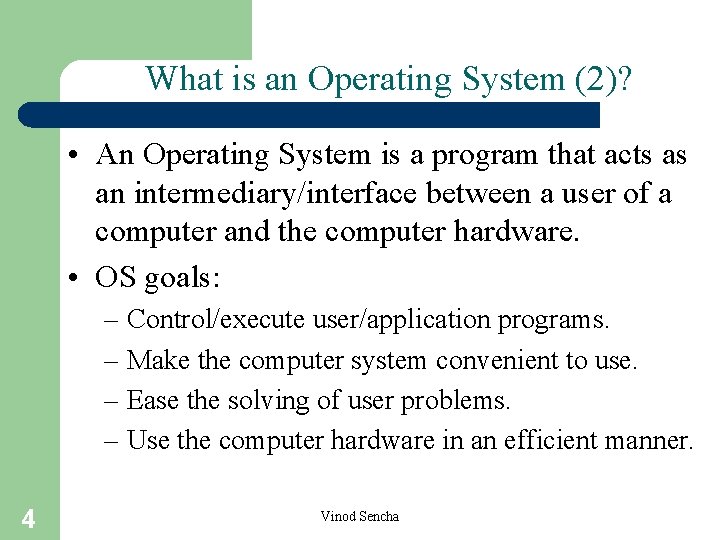 What is an Operating System (2)?

• An Operating System is a program that acts as an intermediary/interface between a user of a computer and the computer hardware.

• OS goals:
– Control/execute user/application programs.
– Make the computer system convenient to use.
– Ease the solving of user problems.
– Use the computer hardware in an efficient manner.

4

Vinod Sencha